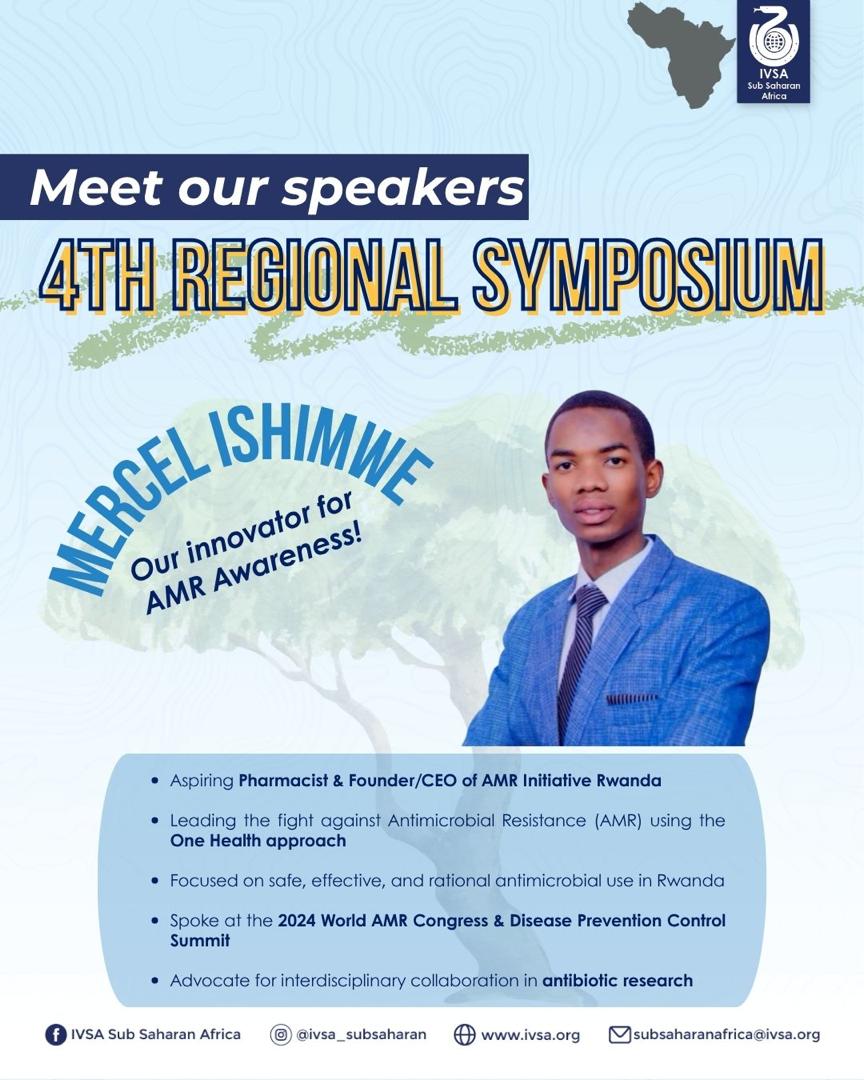 IVSA
Sub Saharan Africa

Meet our speakers

4TH REGIONAL SYMPOSIUM

MERCEL ISHIMWE

Our innovator for AMR Awareness!

• Aspiring Pharmacist & Founder/CEO of AMR Initiative Rwanda
• Leading the fight against Antimicrobial Resistance (AMR) using the One Health approach
• Focused on safe, effective, and rational antimicrobial use in Rwanda
• Spoke at the 2024 World AMR Congress & Disease Prevention Control Summit
• Advocate for interdisciplinary collaboration in antibiotic research

IVSA Sub Saharan Africa
@ivsa_subsaharan
www.ivsa.org
subsaharanafrica@ivsa.org